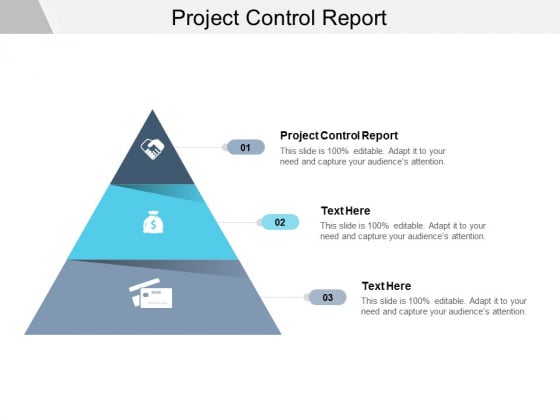 Project Control Report

01

Project Control Report

This slide is 100% editable. Adapt it to your need and capture your audience's attention.

02

Text Here

This slide is 100% editable. Adapt it to your need and capture your audience's attention.

03

Text Here

This slide is 100% editable. Adapt it to your need and capture your audience's attention.